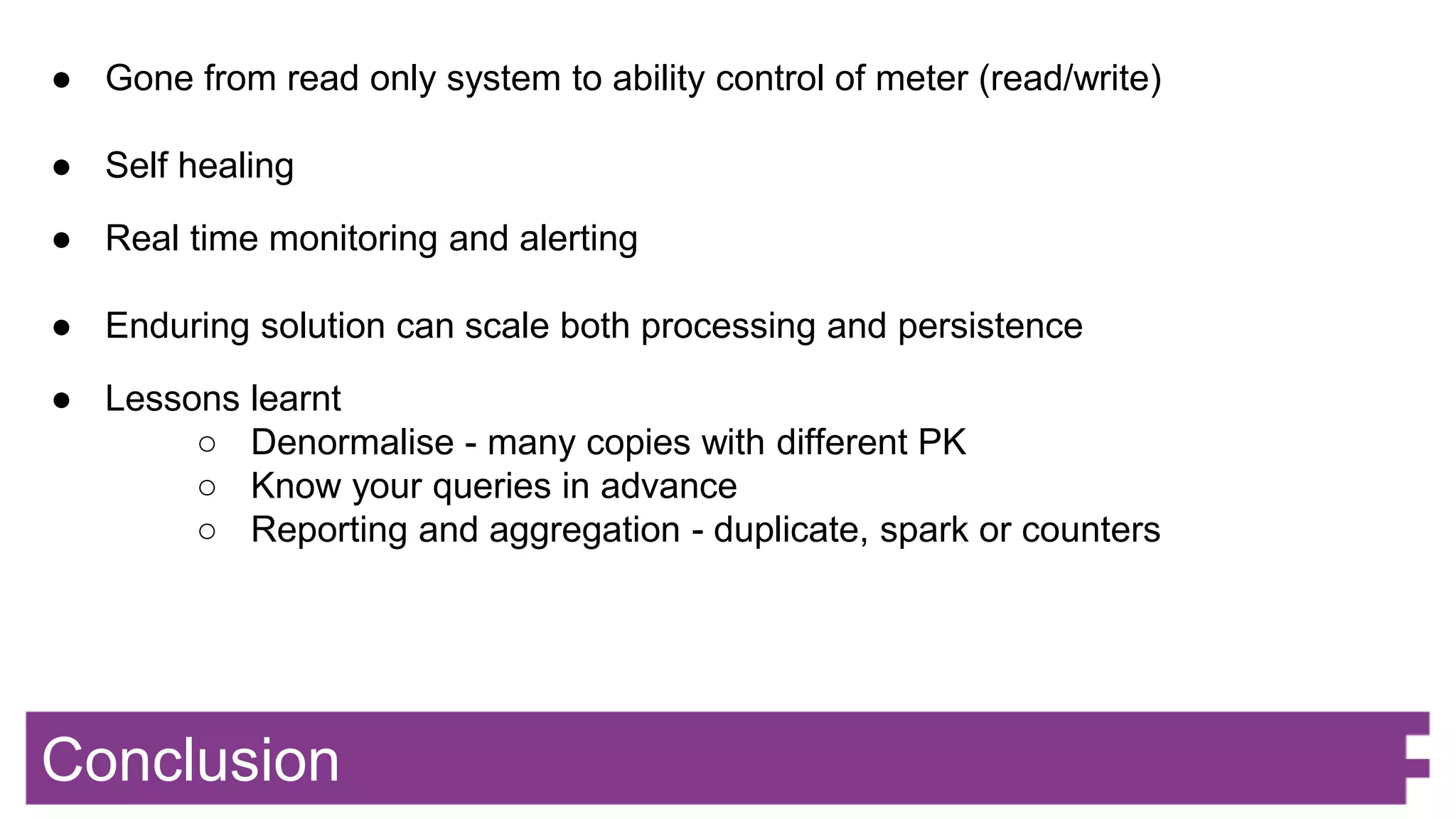 ● Gone from read only system to ability control of meter (read/write)

● Self healing

● Real time monitoring and alerting

● Enduring solution can scale both processing and persistence

● Lessons learnt
  ○ Denormalise - many copies with different PK
  ○ Know your queries in advance
  ○ Reporting and aggregation - duplicate, spark or counters

Conclusion